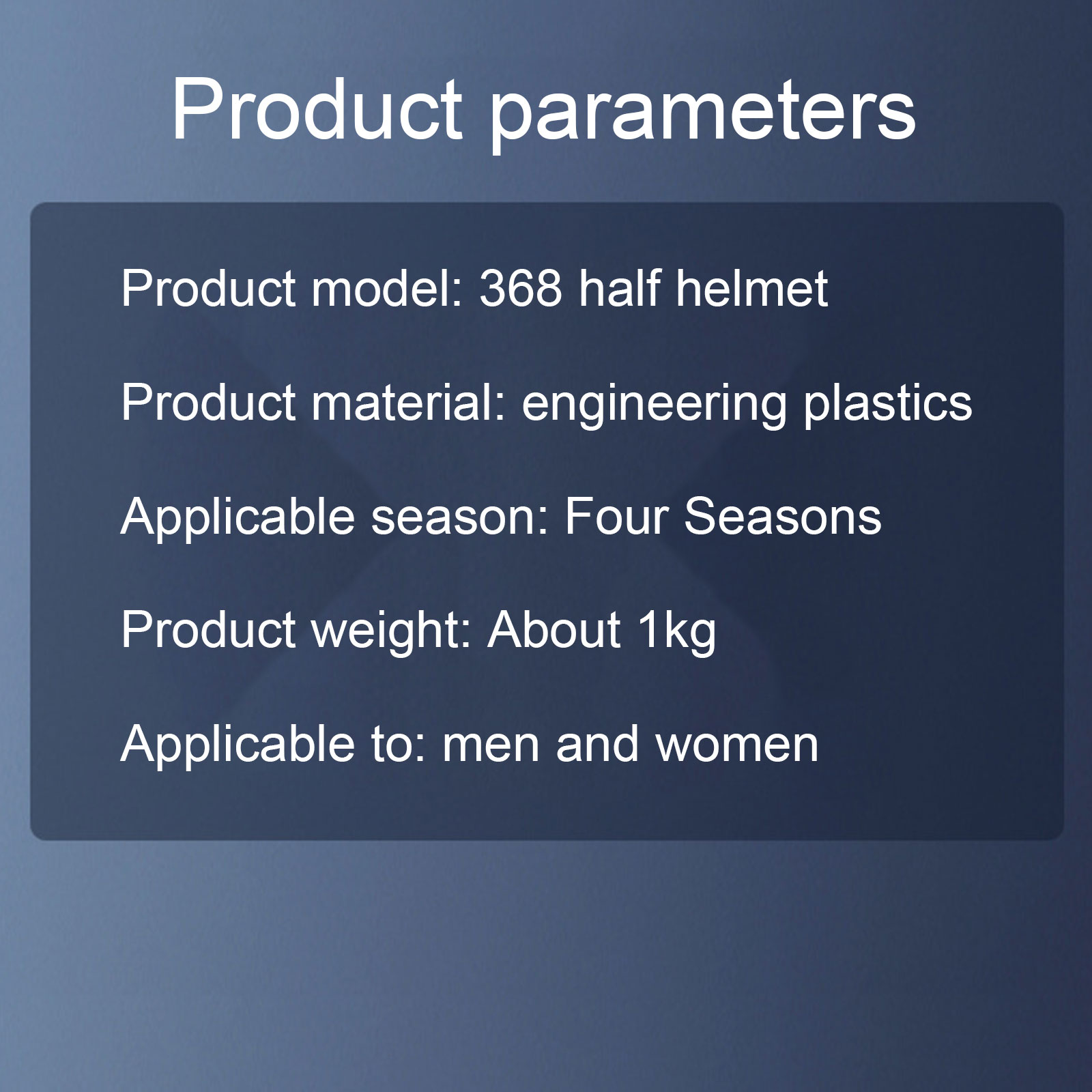 Product parameters

Product model: 368 half helmet

Product material: engineering plastics

Applicable season: Four Seasons

Product weight: About 1kg

Applicable to: men and women